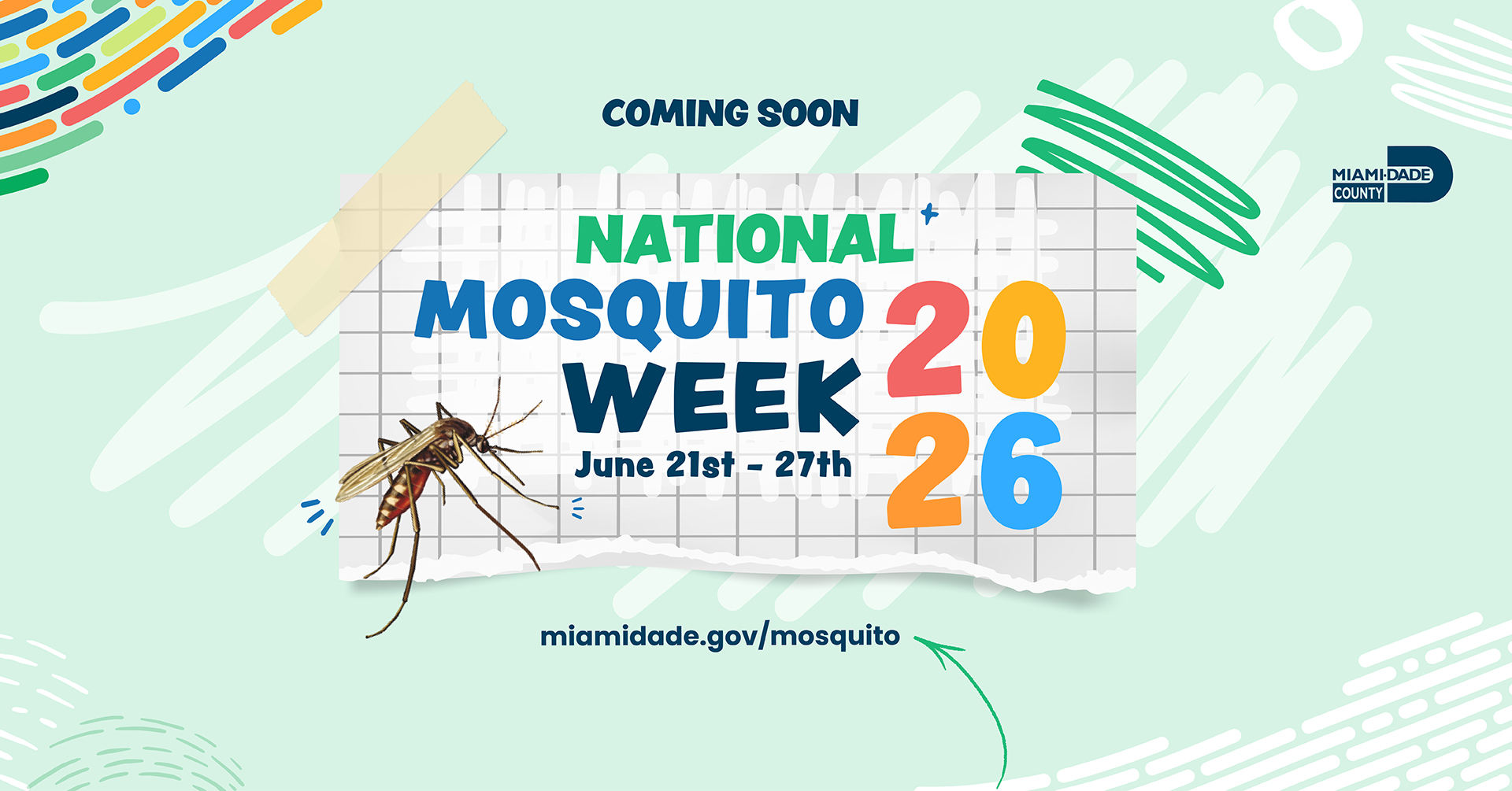 COMING SOON

MIAMI-DADE COUNTY

NATIONAL MOSQUITO WEEK

2026

June 21st - 27th

miamidade.gov/mosquito